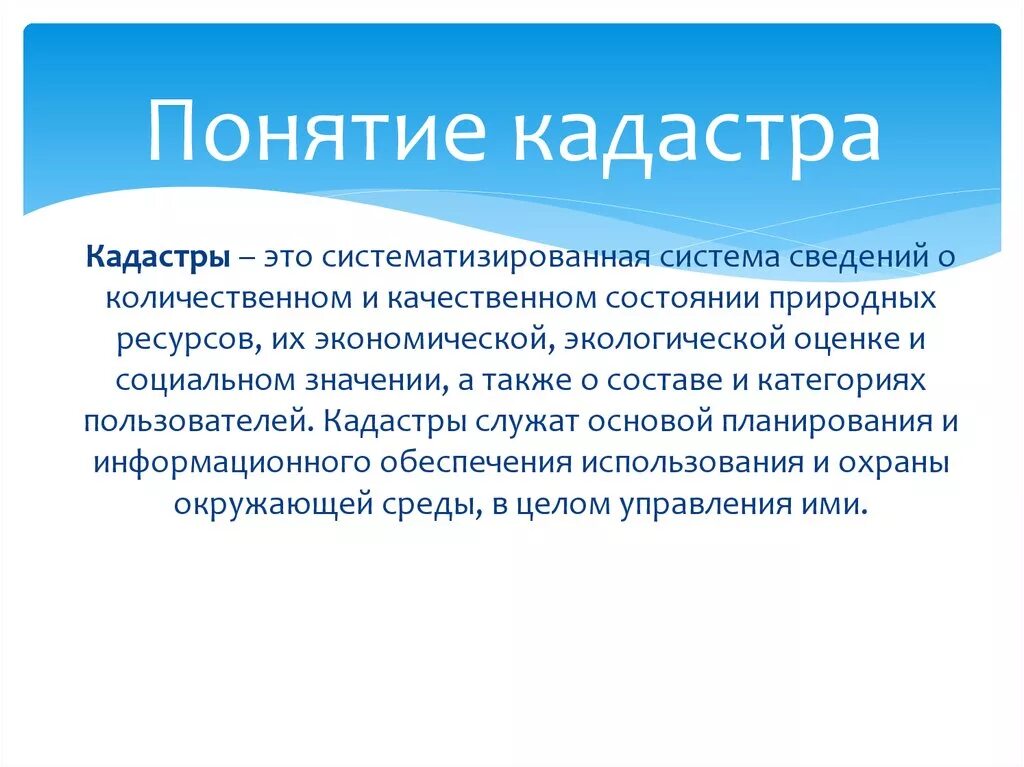 Понятие кадастра

Кадастры – это систематизированная система сведений о количественном и качественном состоянии природных ресурсов, их экономической, экологической оценке и социальном значении, а также о составе и категориях пользователей. Кадастры служат основой планирования и информационного обеспечения использования и охраны окружающей среды, в целом управления ими.